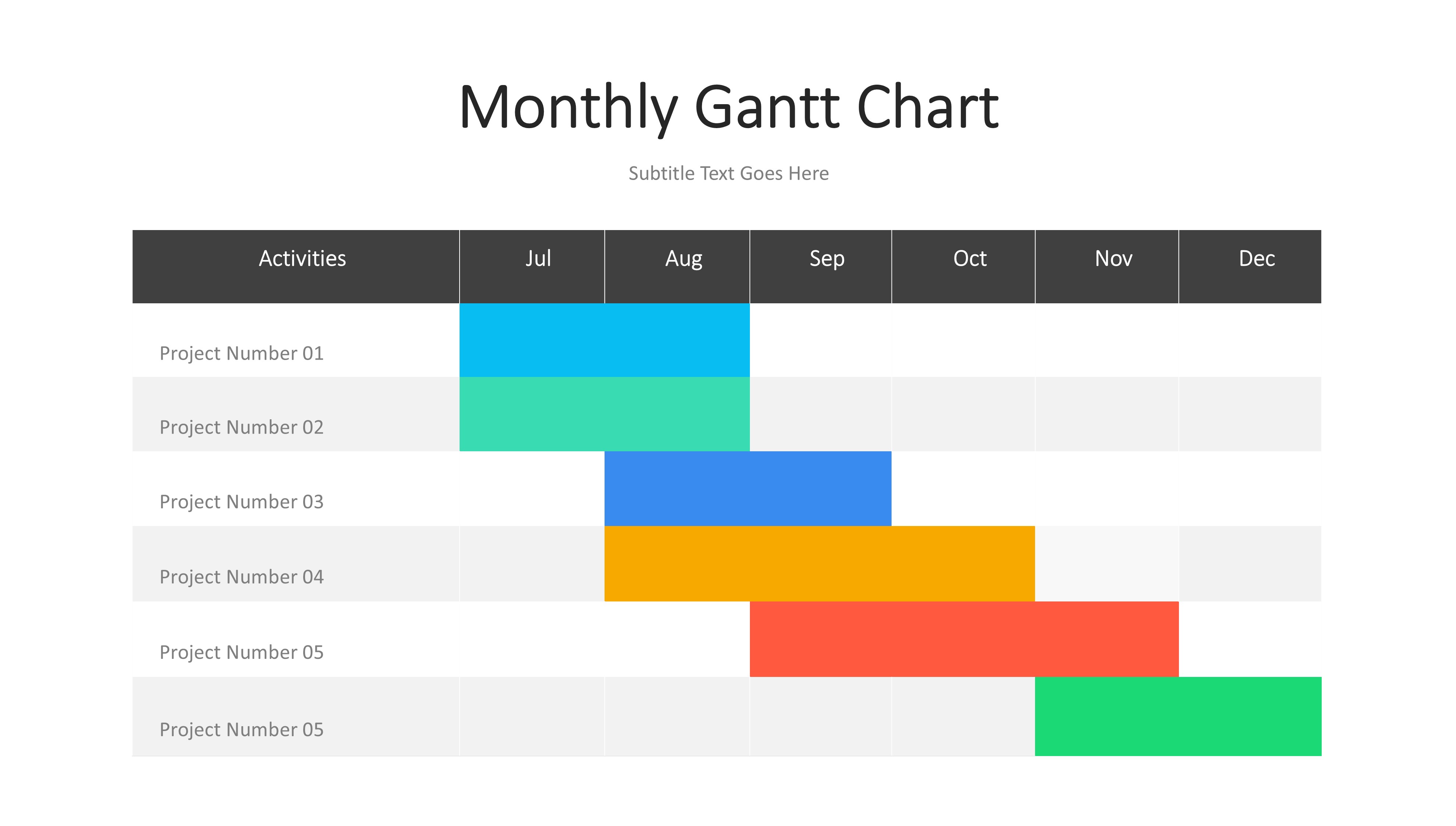 Monthly Gantt Chart

Subtitle Text Goes Here

| Activities | Jul | Aug | Sep | Oct | Nov | Dec |
|---|---|---|---|---|---|---|
| Project Number 01 | | | | | | |
| Project Number 02 | | | | | | |
| Project Number 03 | | | | | | |
| Project Number 04 | | | | | | |
| Project Number 05 | | | | | | |
| Project Number 05 | | | | | | |